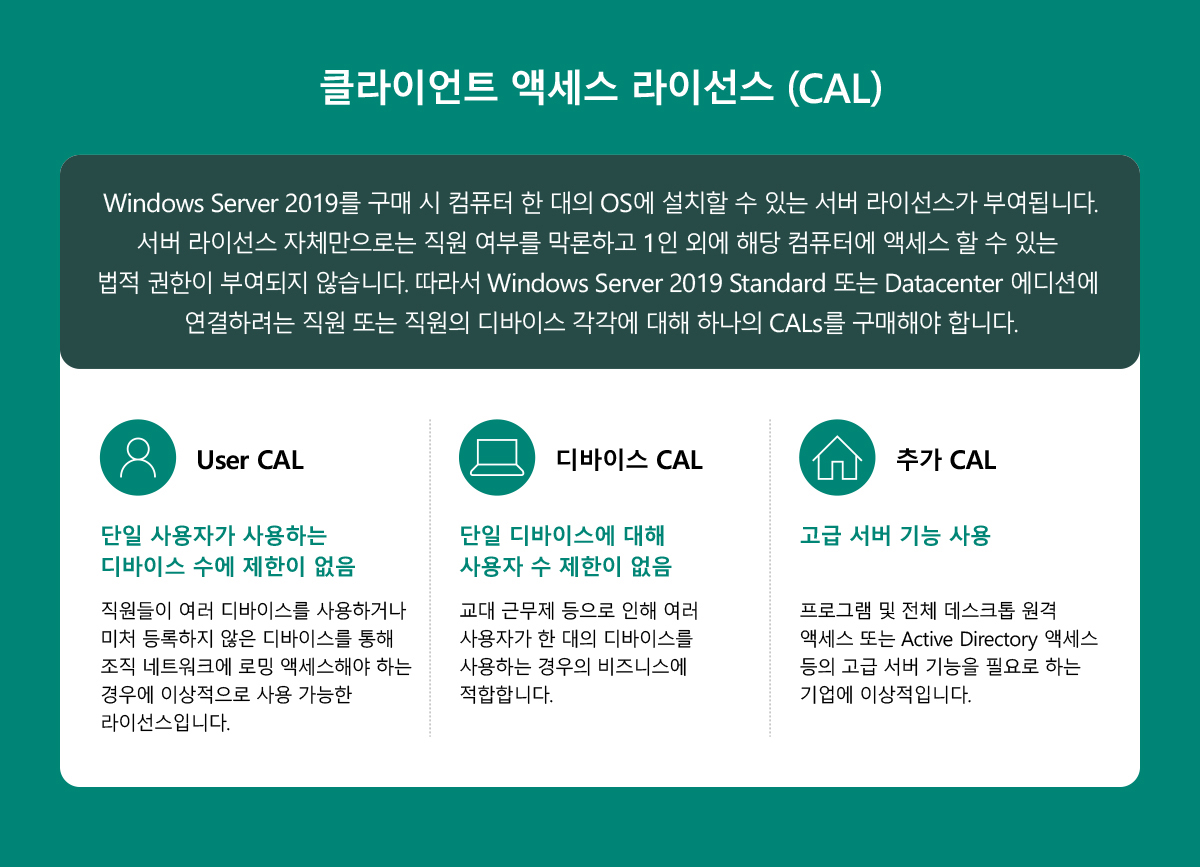 클라이언트 액세스 라이선스 (CAL)

Windows Server 2019를 구매 시 컴퓨터 한 대의 OS에 설치할 수 있는 서버 라이선스가 부여됩니다. 서버 라이선스 자체만으로는 직원 여부를 막론하고 1인 외에 해당 컴퓨터에 액세스 할 수 있는 법적 권한이 부여되지 않습니다. 따라서 Windows Server 2019 Standard 또는 Datacenter 에디션에 연결하려는 직원 또는 직원의 디바이스 각각에 대해 하나의 CALs를 구매해야 합니다.

User CAL

단일 사용자가 사용하는 디바이스 수에 제한이 없음

직원들이 여러 디바이스를 사용하거나 미처 등록하지 않은 디바이스를 통해 조직 네트워크에 로밍 액세스해야 하는 경우에 이상적으로 사용 가능한 라이선스입니다.

디바이스 CAL

단일 디바이스에 대해 사용자 수 제한이 없음

교대 근무제 등으로 인해 여러 사용자가 한 대의 디바이스를 사용하는 경우의 비즈니스에 적합합니다.

추가 CAL

고급 서버 기능 사용

프로그램 및 전체 데스크톱 원격 액세스 또는 Active Directory 액세스 등의 고급 서버 기능을 필요로 하는 기업에 이상적입니다.